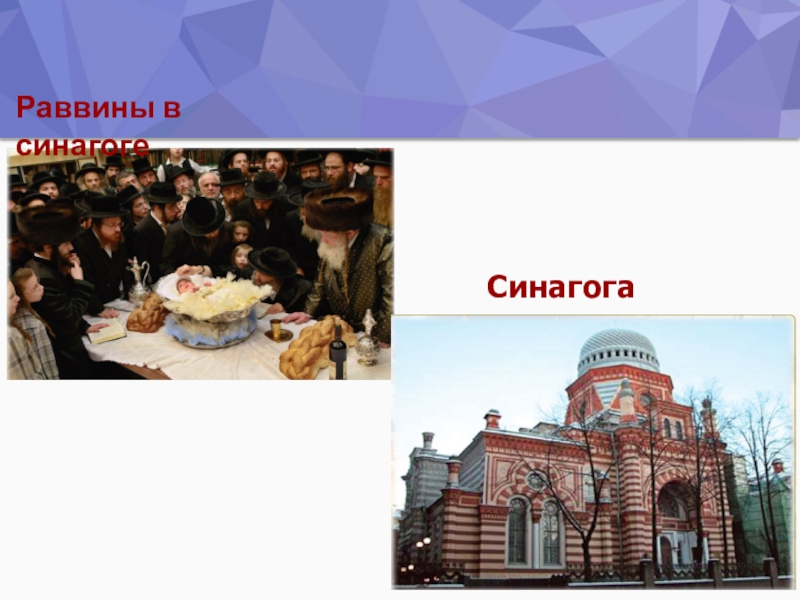 Раввины в синагоге

Синагога